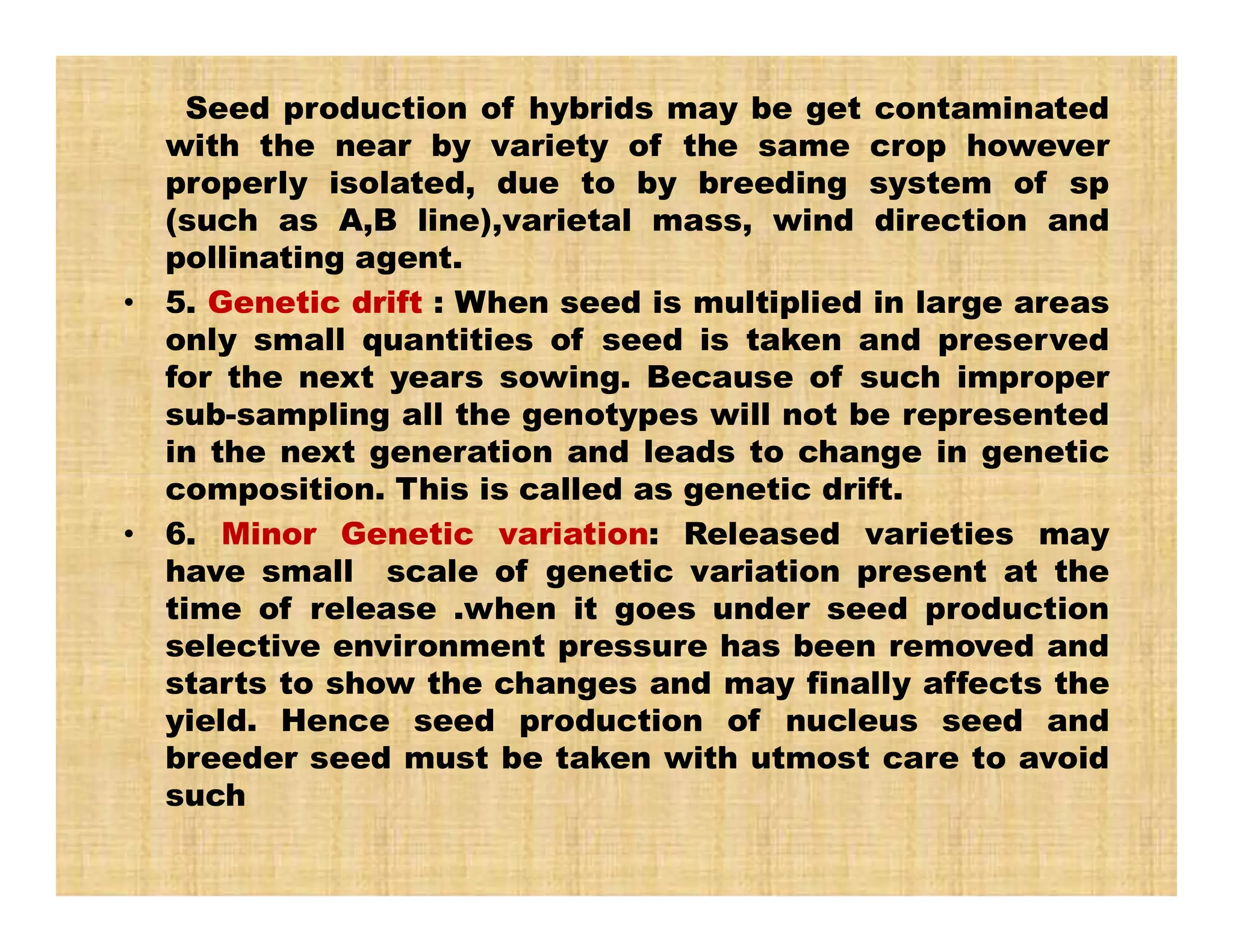 Seed production of hybrids may be get contaminated with the near by variety of the same crop however properly isolated, due to by breeding system of sp (such as A,B line),varietal mass, wind direction and pollinating agent.

• 5. Genetic drift : When seed is multiplied in large areas only small quantities of seed is taken and preserved for the next years sowing. Because of such improper sub-sampling all the genotypes will not be represented in the next generation and leads to change in genetic composition. This is called as genetic drift.

• 6. Minor Genetic variation: Released varieties may have small scale of genetic variation present at the time of release .when it goes under seed production selective environment pressure has been removed and starts to show the changes and may finally affects the yield. Hence seed production of nucleus seed and breeder seed must be taken with utmost care to avoid such